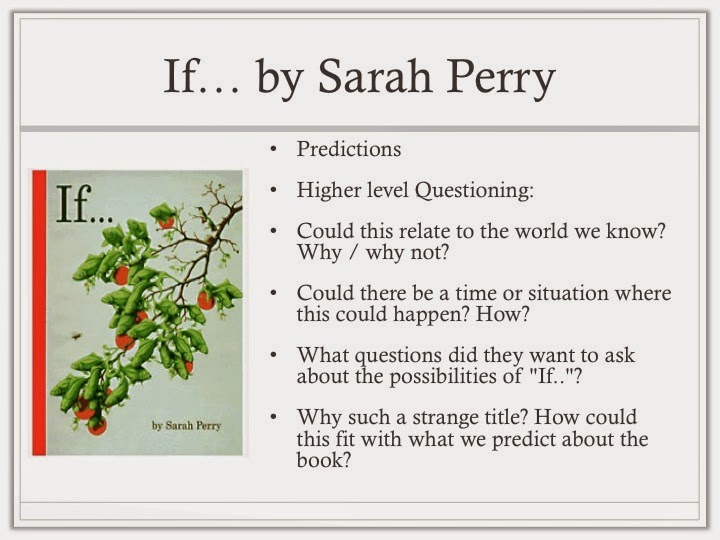 If… by Sarah Perry

If...

by Sarah Perry

• Predictions
• Higher level Questioning:
• Could this relate to the world we know? Why / why not?
• Could there be a time or situation where this could happen? How?
• What questions did they want to ask about the possibilities of "If.."?
• Why such a strange title? How could this fit with what we predict about the book?